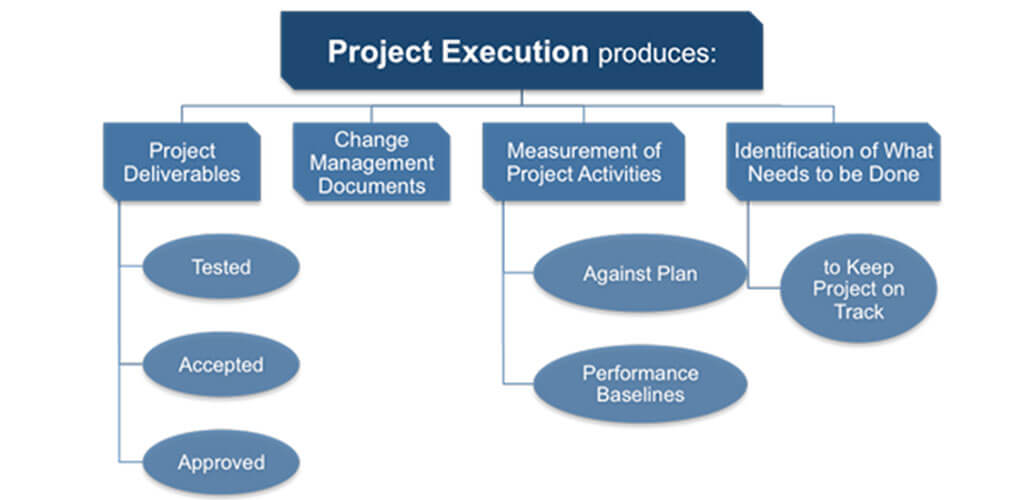 Project Execution produces:

Project Deliverables

Tested

Accepted

Approved

Change Management Documents

Measurement of Project Activities

Against Plan

Performance Baselines

Identification of What Needs to be Done

to Keep Project on Track